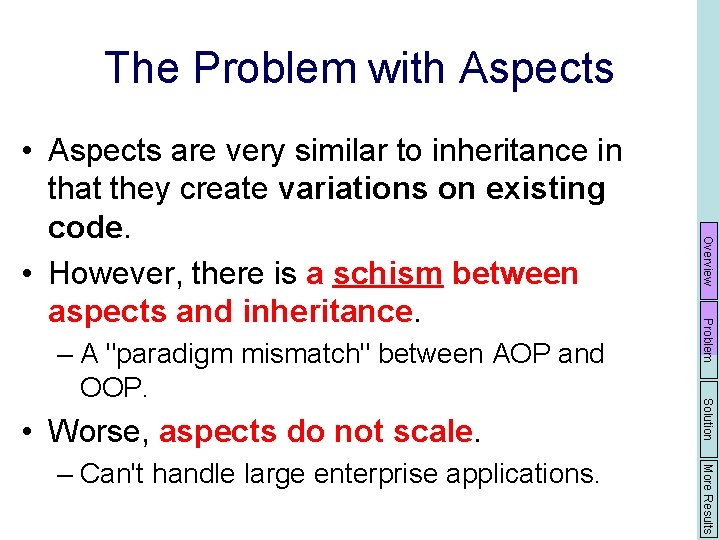 The Problem with Aspects

• Aspects are very similar to inheritance in that they create variations on existing code.

• However, there is a schism between aspects and inheritance.

– A "paradigm mismatch" between AOP and OOP.

• Worse, aspects do not scale.

– Can't handle large enterprise applications.

Overview

Problem

Solution

More Results